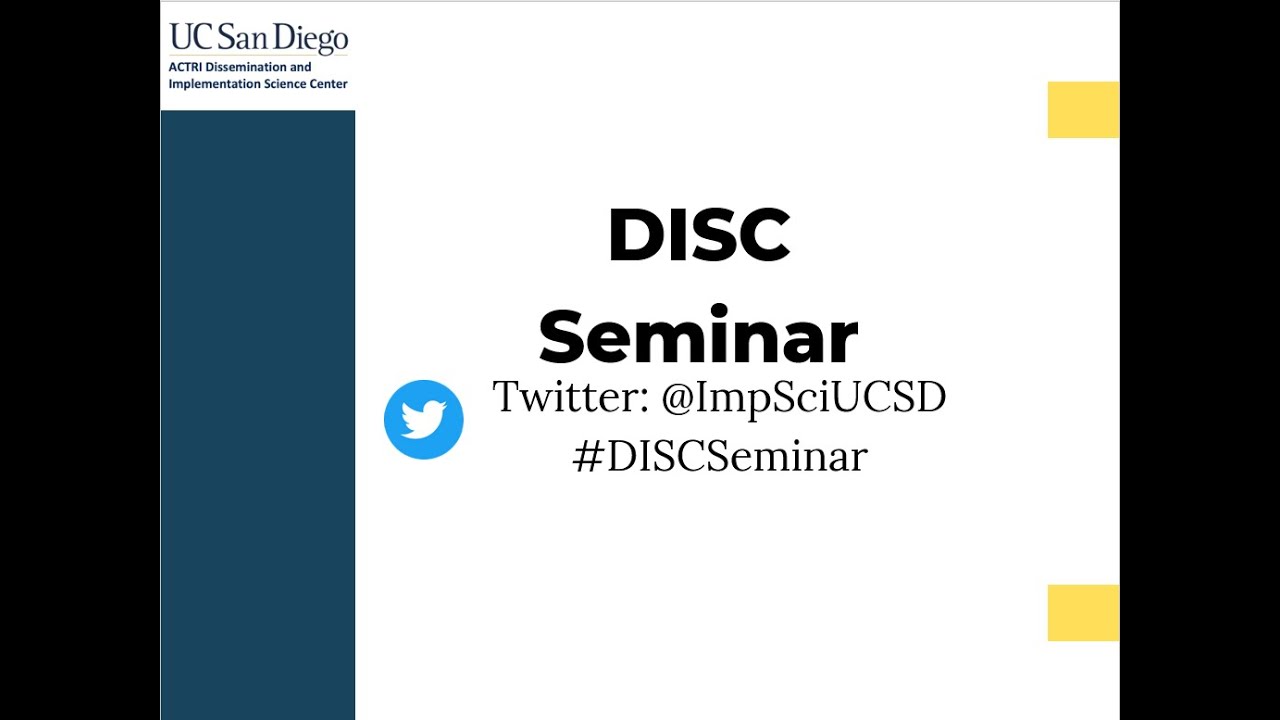 UC San Diego
ACTRI Dissemination and Implementation Science Center

DISC Seminar

Twitter: @ImpSciUCSD
#DISCSeminar